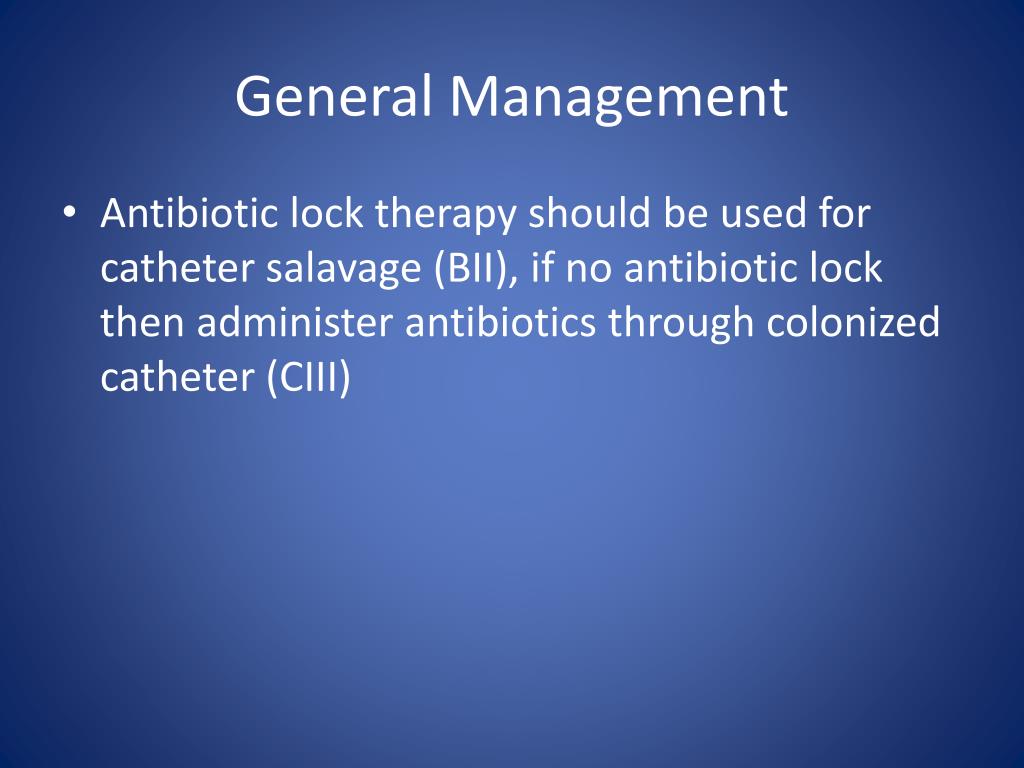 General Management

• Antibiotic lock therapy should be used for catheter salavage (BII), if no antibiotic lock then administer antibiotics through colonized catheter (CIII)